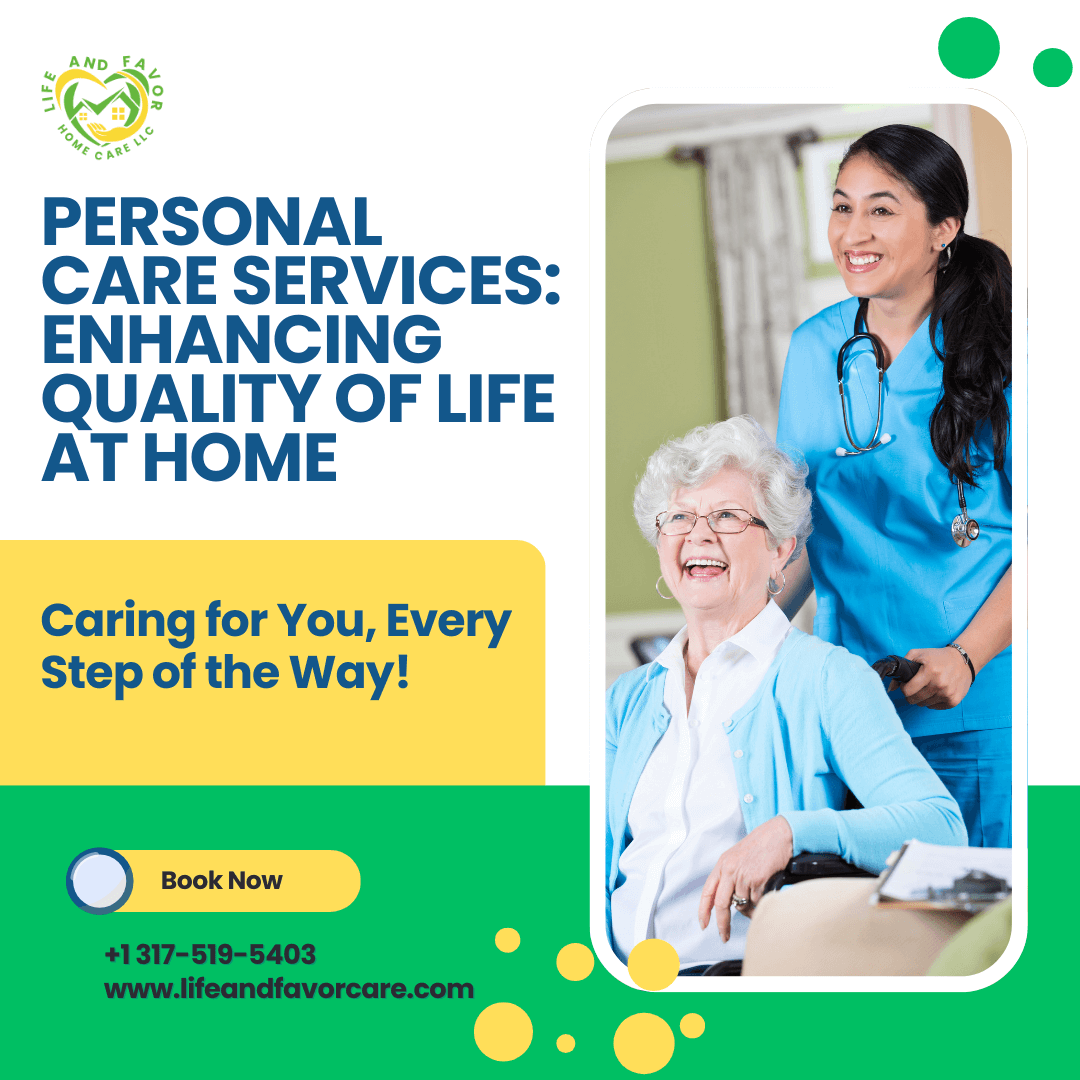 LIFE AND FAVOR
HOME CARE LLC

PERSONAL CARE SERVICES: ENHANCING QUALITY OF LIFE AT HOME

Caring for You, Every Step of the Way!

Book Now

+1 317-519-5403
www.lifeandfavorcare.com